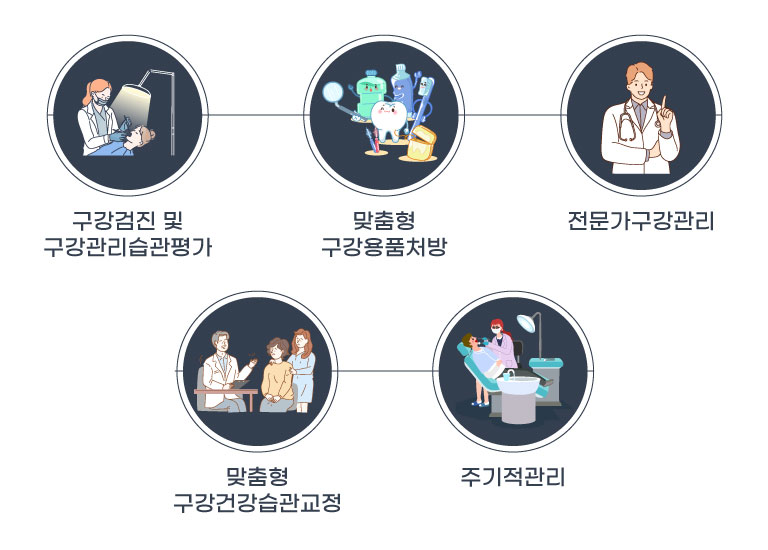 구강검진 및
구강관리습관평가

맞춤형
구강용품처방

전문가구강관리

맞춤형
구강건강습관교정

주기적관리